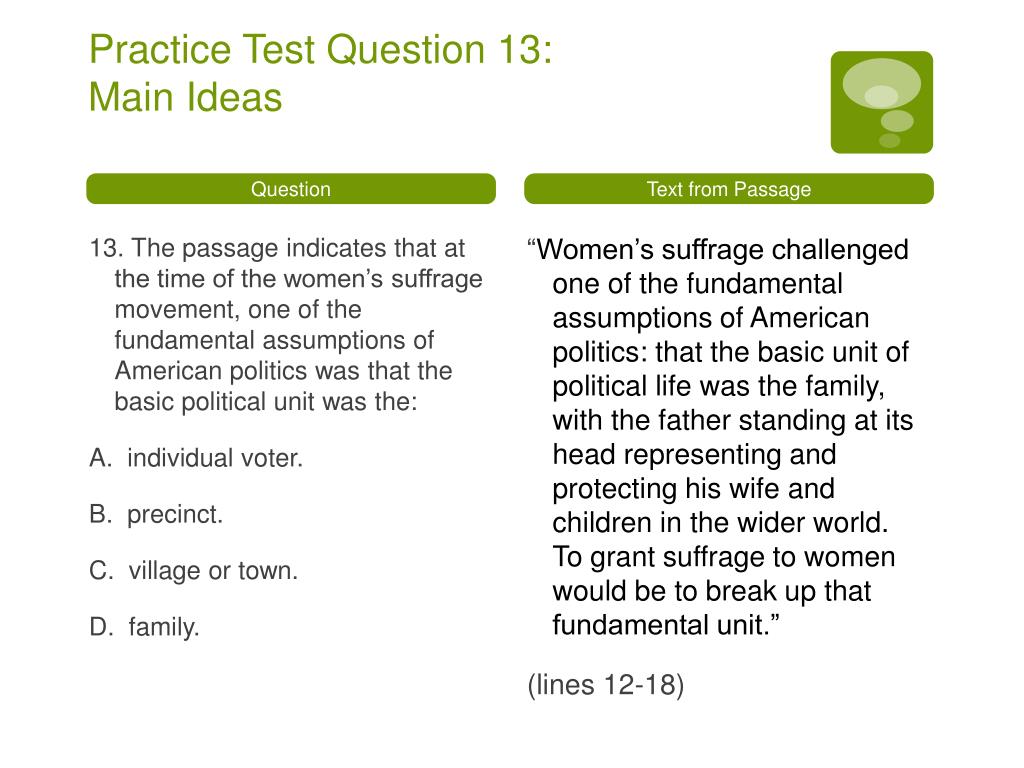 Practice Test Question 13:
Main Ideas

Question

13. The passage indicates that at the time of the women’s suffrage movement, one of the fundamental assumptions of American politics was that the basic political unit was the:

A. individual voter.

B. precinct.

C. village or town.

D. family.

Text from Passage

“Women’s suffrage challenged one of the fundamental assumptions of American politics: that the basic unit of political life was the family, with the father standing at its head representing and protecting his wife and children in the wider world. To grant suffrage to women would be to break up that fundamental unit.”

(lines 12-18)